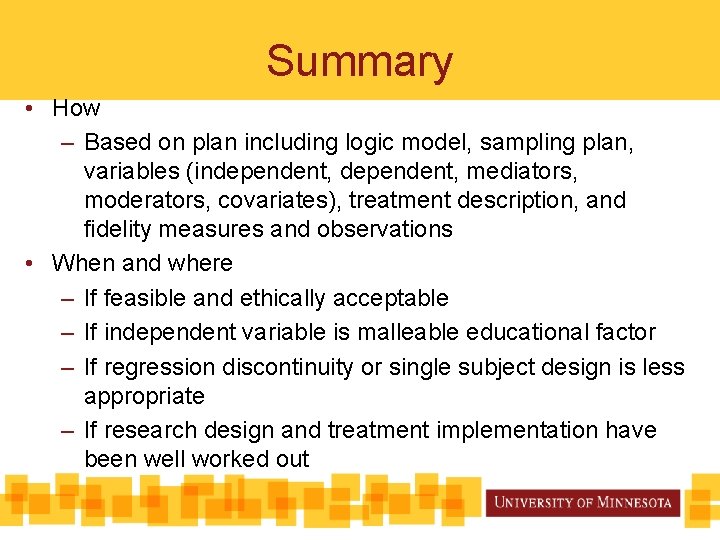 Summary

• How
– Based on plan including logic model, sampling plan, variables (independent, dependent, mediators, moderators, covariates), treatment description, and fidelity measures and observations
• When and where
– If feasible and ethically acceptable
– If independent variable is malleable educational factor
– If regression discontinuity or single subject design is less appropriate
– If research design and treatment implementation have been well worked out

UNIVERSITY OF MINNESOTA